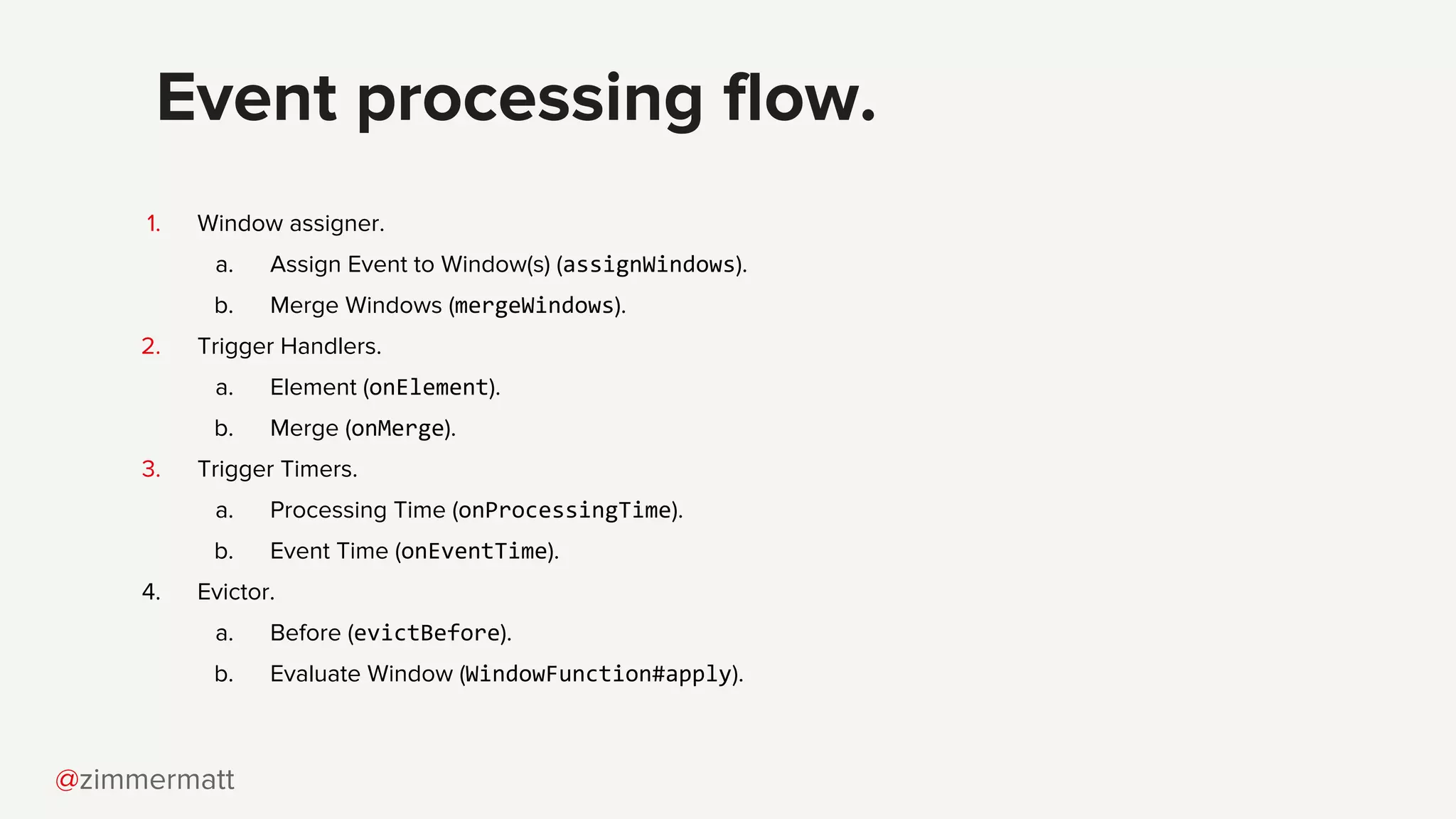 Event processing flow.

1. Window assigner.
   a. Assign Event to Window(s) (assignWindows).
   b. Merge Windows (mergeWindows).
2. Trigger Handlers.
   a. Element (onElement).
   b. Merge (onMerge).
3. Trigger Timers.
   a. Processing Time (onProcessingTime).
   b. Event Time (onEventTime).
4. Evictor.
   a. Before (evictBefore).
   b. Evaluate Window (WindowFunction#apply).

@zimmermatt